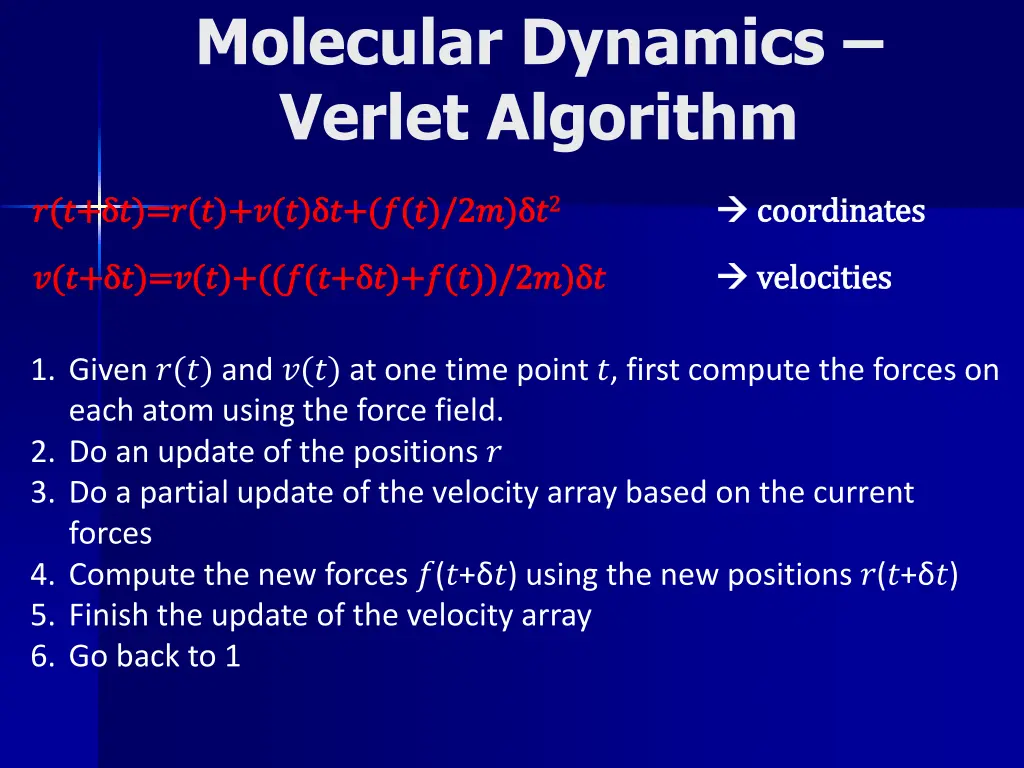 Molecular Dynamics – Verlet Algorithm

$r(t+\delta t)=r(t)+v(t)\delta t+(f(t)/2m)\delta t^2$ → coordinates

$v(t+\delta t)=v(t)+((f(t+\delta t)+f(t))/2m)\delta t$ → velocities

1. Given $r(t)$ and $v(t)$ at one time point $t$, first compute the forces on each atom using the force field.
2. Do an update of the positions $r$
3. Do a partial update of the velocity array based on the current forces
4. Compute the new forces $f(t+\delta t)$ using the new positions $r(t+\delta t)$
5. Finish the update of the velocity array
6. Go back to 1